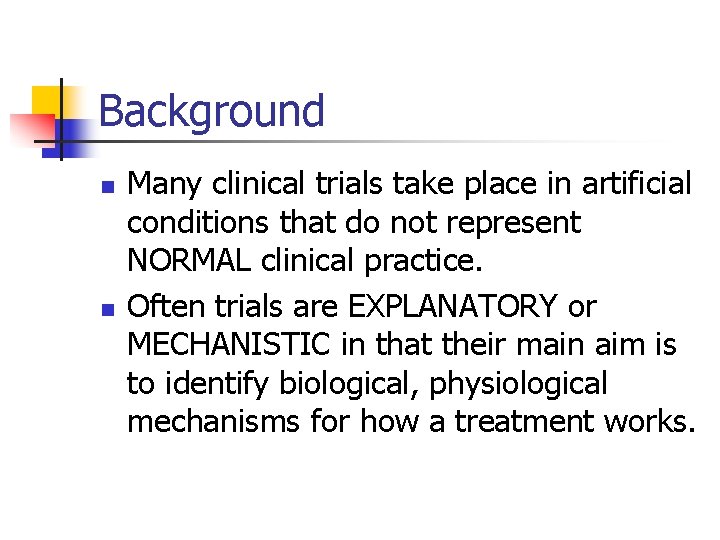 Background

- Many clinical trials take place in artificial conditions that do not represent NORMAL clinical practice.
- Often trials are EXPLANATORY or MECHANISTIC in that their main aim is to identify biological, physiological mechanisms for how a treatment works.